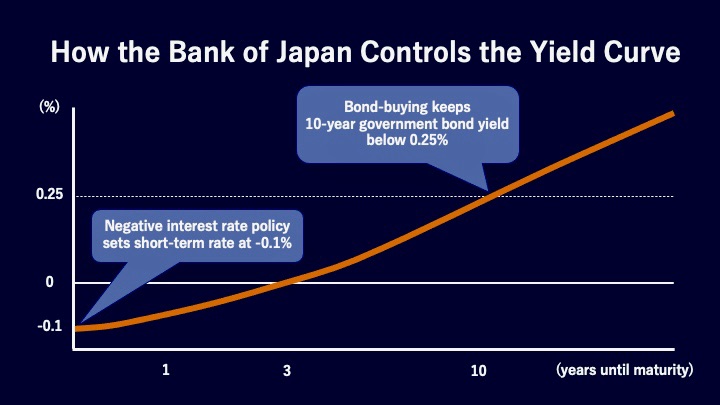 How the Bank of Japan Controls the Yield Curve

(%)

Bond-buying keeps 10-year government bond yield below 0.25%

0.25

Negative interest rate policy sets short-term rate at -0.1%

0

-0.1

1

3

10

(years until maturity)